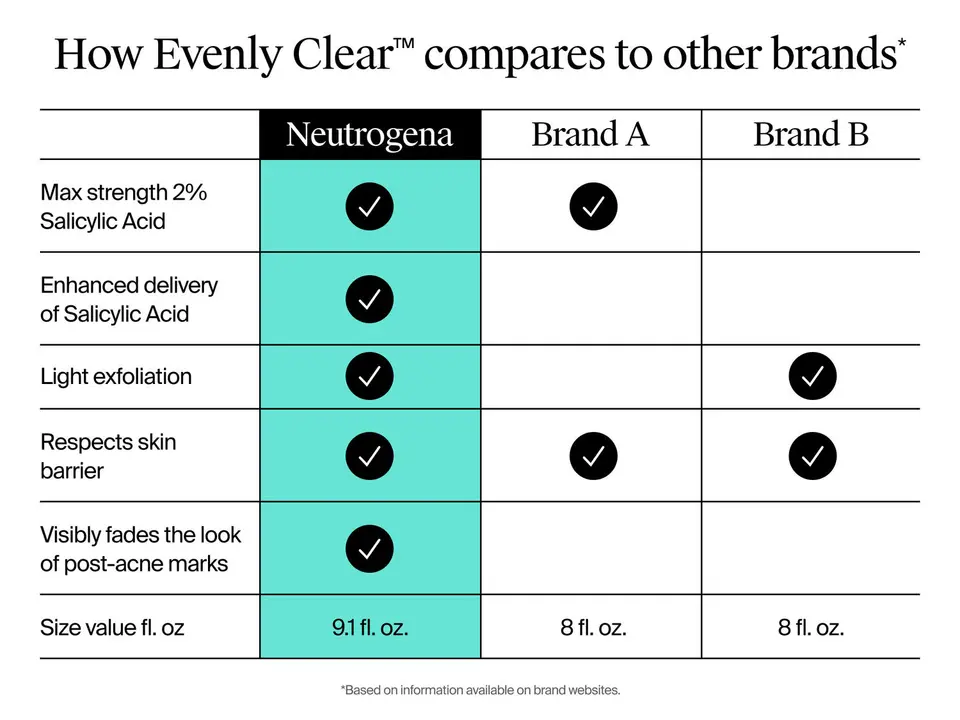 How Evenly Clear™ compares to other brands*

| | Neutrogena | Brand A | Brand B |
|---|---|---|---|
| Max strength 2% Salicylic Acid | ✓ | ✓ | |
| Enhanced delivery of Salicylic Acid | ✓ | | |
| Light exfoliation | ✓ | | ✓ |
| Respects skin barrier | ✓ | ✓ | ✓ |
| Visibly fades the look of post-acne marks | ✓ | | |
| Size value fl. oz | 9.1 fl. oz. | 8 fl. oz. | 8 fl. oz. |

*Based on information available on brand websites.